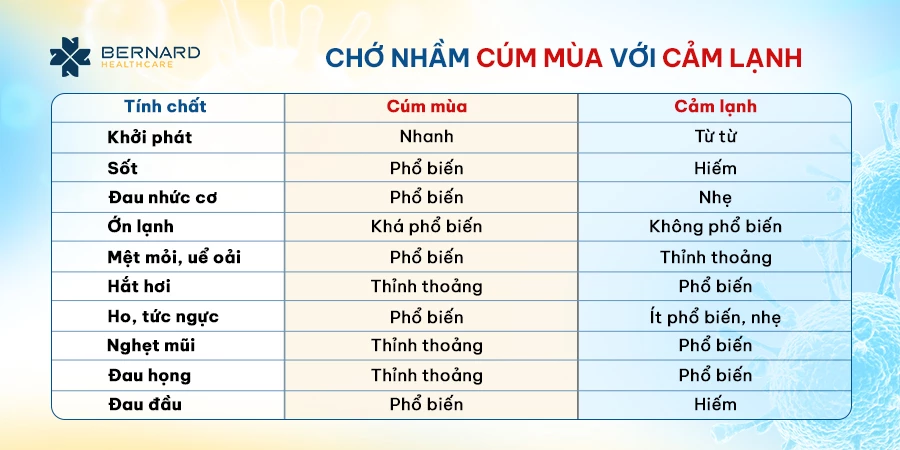 BERNARD
HEALTHCARE

CHỚ NHẦM CÚM MÙA VỚI CẢM LẠNH

| Tính chất | Cúm mùa | Cảm lạnh |
|---|---|---|
| Khởi phát | Nhanh | Từ từ |
| Sốt | Phổ biến | Hiếm |
| Đau nhức cơ | Phổ biến | Nhẹ |
| Ớn lạnh | Khá phổ biến | Không phổ biến |
| Mệt mỏi, uể oải | Phổ biến | Thỉnh thoảng |
| Hắt hơi | Thỉnh thoảng | Phổ biến |
| Ho, tức ngực | Phổ biến | Ít phổ biến, nhẹ |
| Nghẹt mũi | Thỉnh thoảng | Phổ biến |
| Đau họng | Thỉnh thoảng | Phổ biến |
| Đau đầu | Phổ biến | Hiếm |